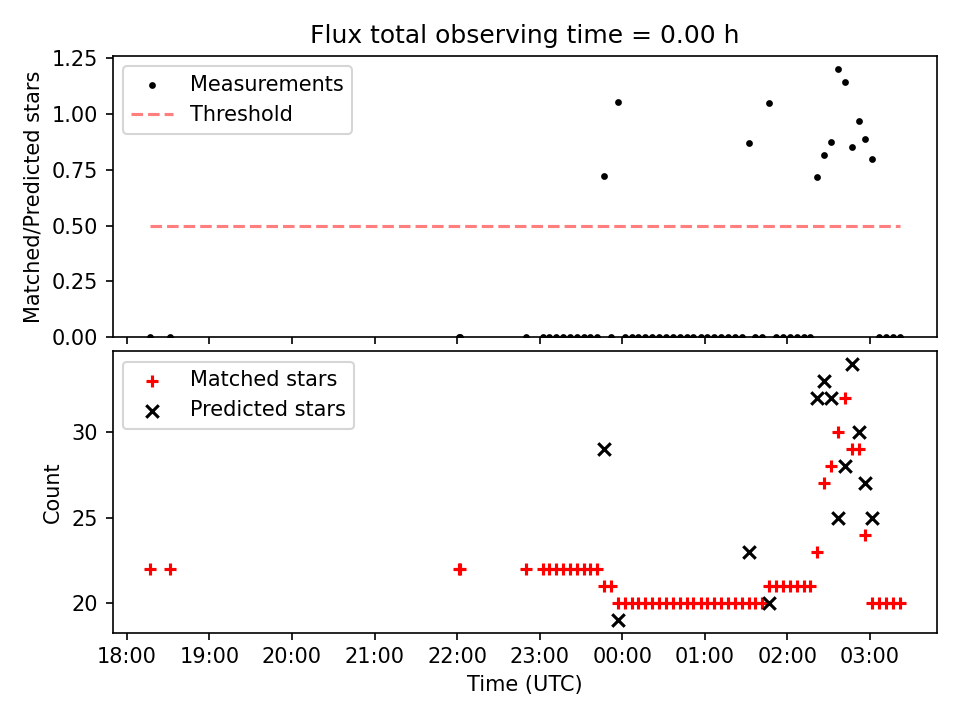 Flux total observing time = 0.00 h

Matched/Predicted stars

1.25
1.00
0.75
0.50
0.25
0.00

Measurements
Threshold

Count

30
25
20

Matched stars
Predicted stars

18:00 19:00 20:00 21:00 22:00 23:00 00:00 01:00 02:00 03:00

Time (UTC)